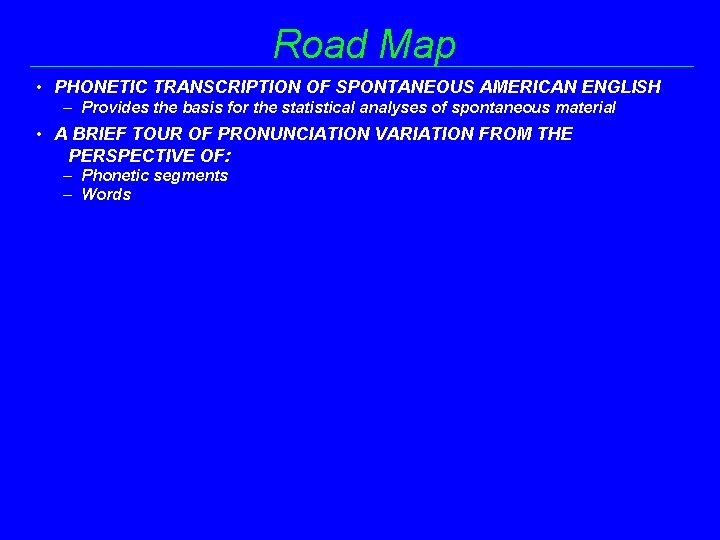 Road Map

• PHONETIC TRANSCRIPTION OF SPONTANEOUS AMERICAN ENGLISH
– Provides the basis for the statistical analyses of spontaneous material

• A BRIEF TOUR OF PRONUNCIATION VARIATION FROM THE PERSPECTIVE OF:
– Phonetic segments
– Words